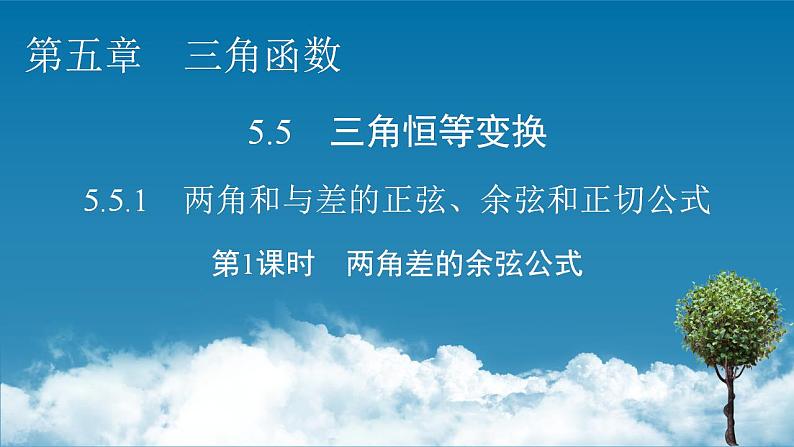 第五章　三角函数

5.5　三角恒等变换

5.5.1　两角和与差的正弦、余弦和正切公式

第1课时　两角差的余弦公式